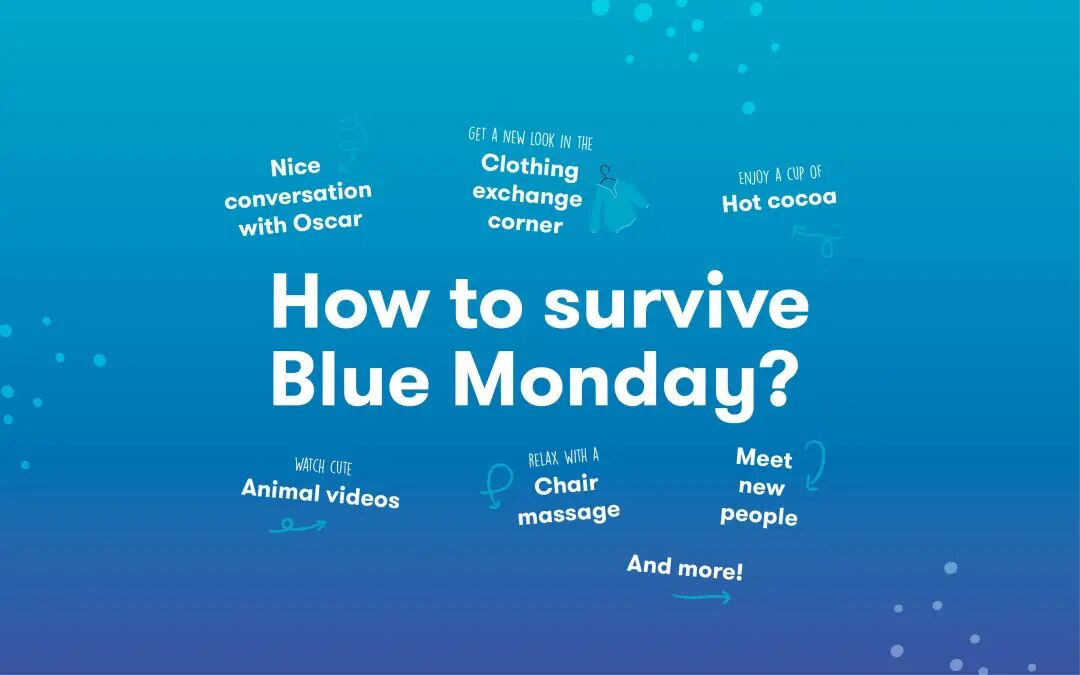 Nice conversation with Oscar

GET A NEW LOOK IN THE
Clothing exchange corner

ENJOY A CUP OF
Hot cocoa

How to survive Blue Monday?

WATCH CUTE
Animal videos

RELAX WITH A
Chair massage

Meet new people

And more!